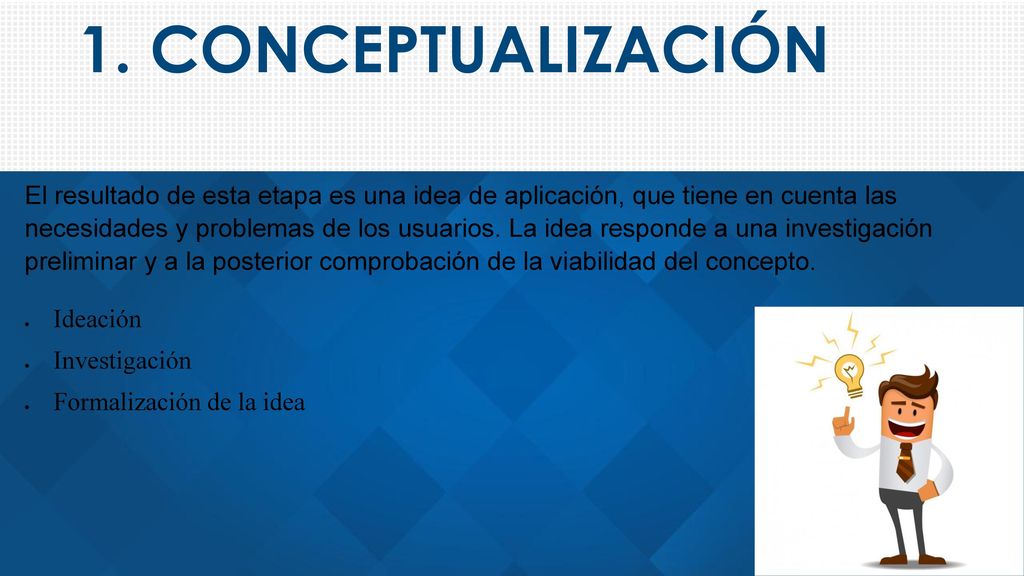 1. CONCEPTUALIZACIÓN

El resultado de esta etapa es una idea de aplicación, que tiene en cuenta las necesidades y problemas de los usuarios. La idea responde a una investigación preliminar y a la posterior comprobación de la viabilidad del concepto.

- Ideación
- Investigación
- Formalización de la idea